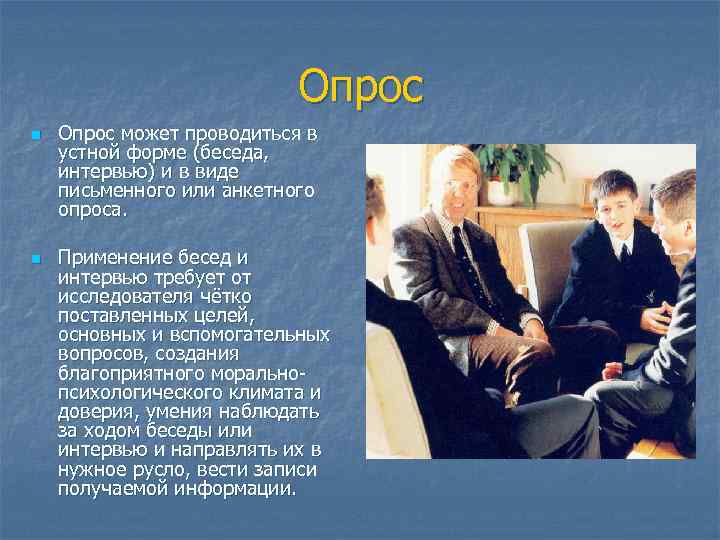 Опрос

Опрос может проводиться в устной форме (беседа, интервью) и в виде письменного или анкетного опроса.

Применение бесед и интервью требует от исследователя чётко поставленных целей, основных и вспомогательных вопросов, создания благоприятного морально-психологического климата и доверия, умения наблюдать за ходом беседы или интервью и направлять их в нужное русло, вести записи получаемой информации.